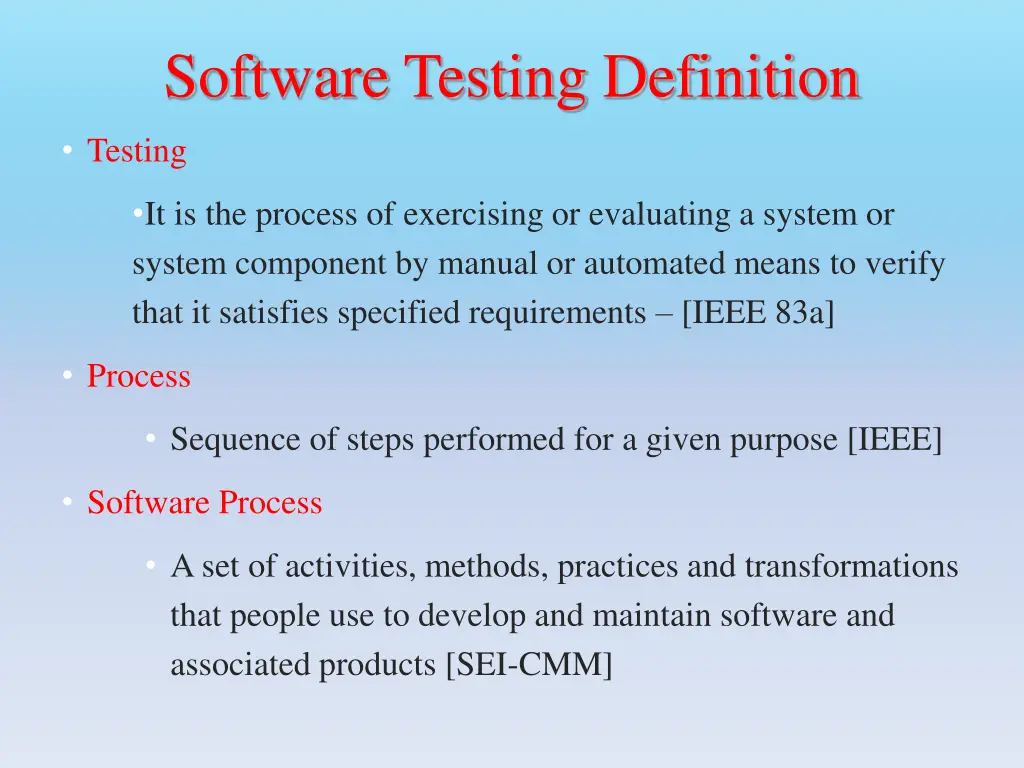 Software Testing Definition

• Testing

•It is the process of exercising or evaluating a system or system component by manual or automated means to verify that it satisfies specified requirements – [IEEE 83a]

• Process

• Sequence of steps performed for a given purpose [IEEE]

• Software Process

• A set of activities, methods, practices and transformations that people use to develop and maintain software and associated products [SEI-CMM]